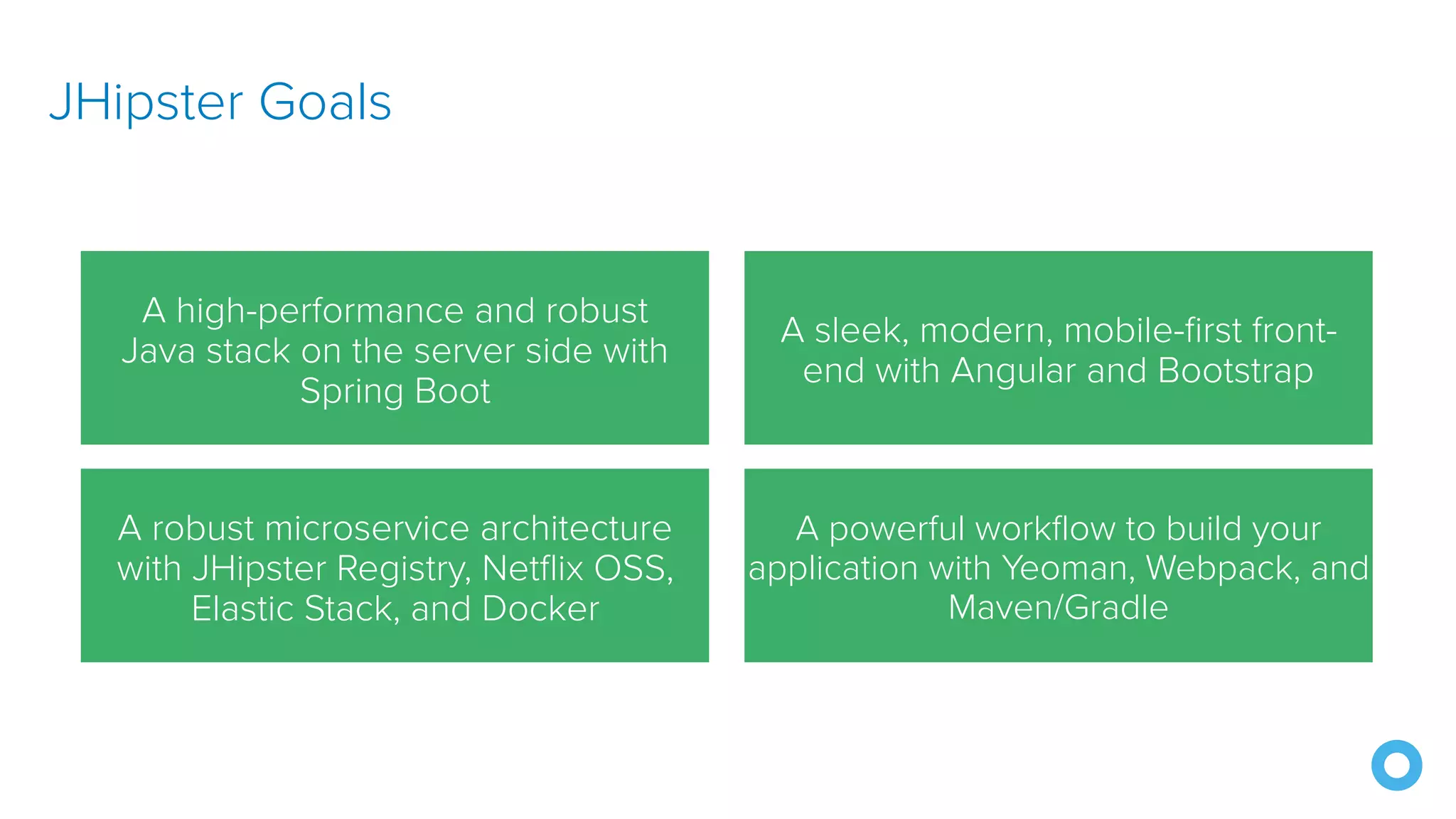 JHipster Goals

A high-performance and robust Java stack on the server side with Spring Boot

A sleek, modern, mobile-first front-end with Angular and Bootstrap

A robust microservice architecture with JHipster Registry, Netflix OSS, Elastic Stack, and Docker

A powerful workflow to build your application with Yeoman, Webpack, and Maven/Gradle